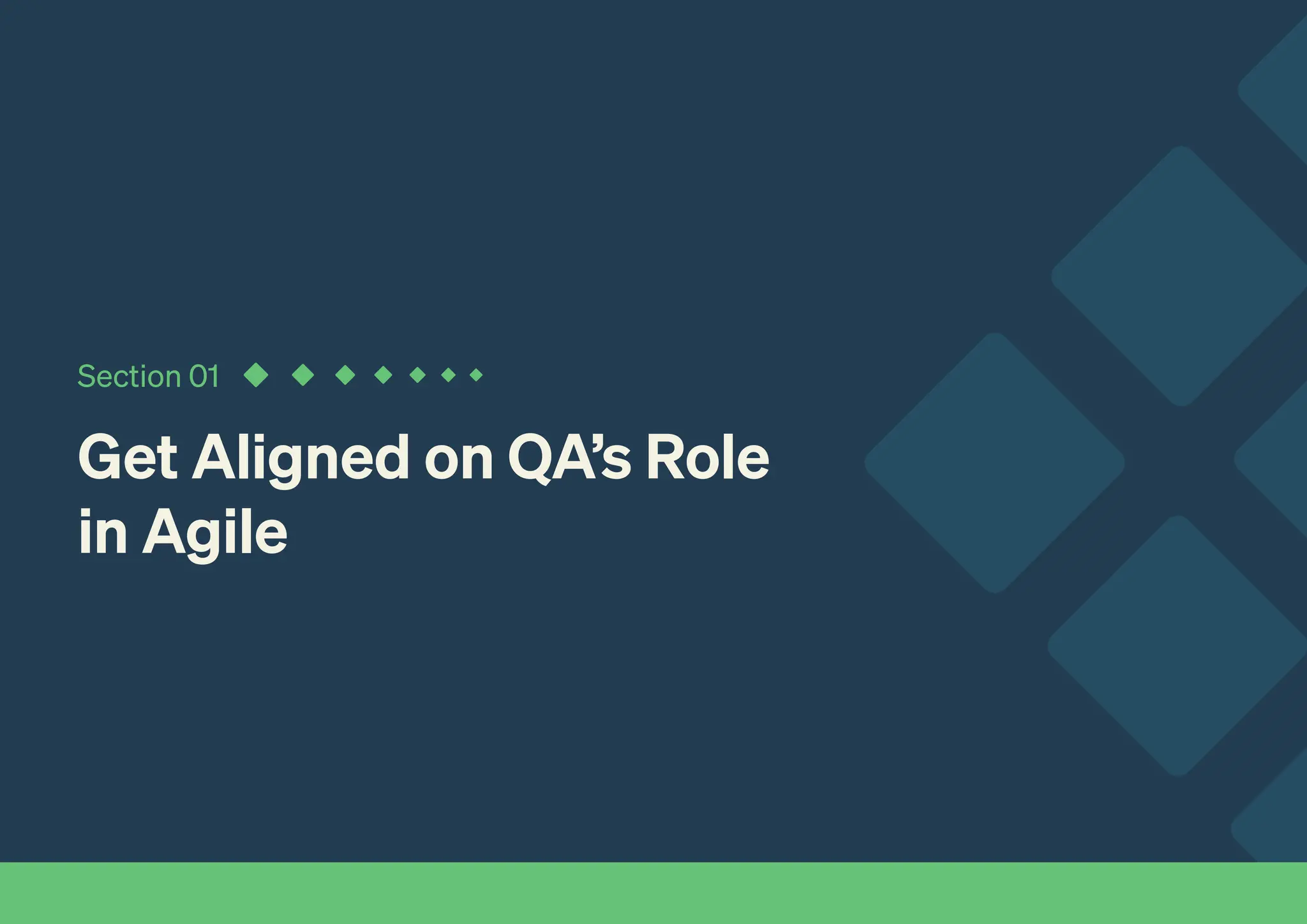 Section 01

Get Aligned on QA’s Role in Agile